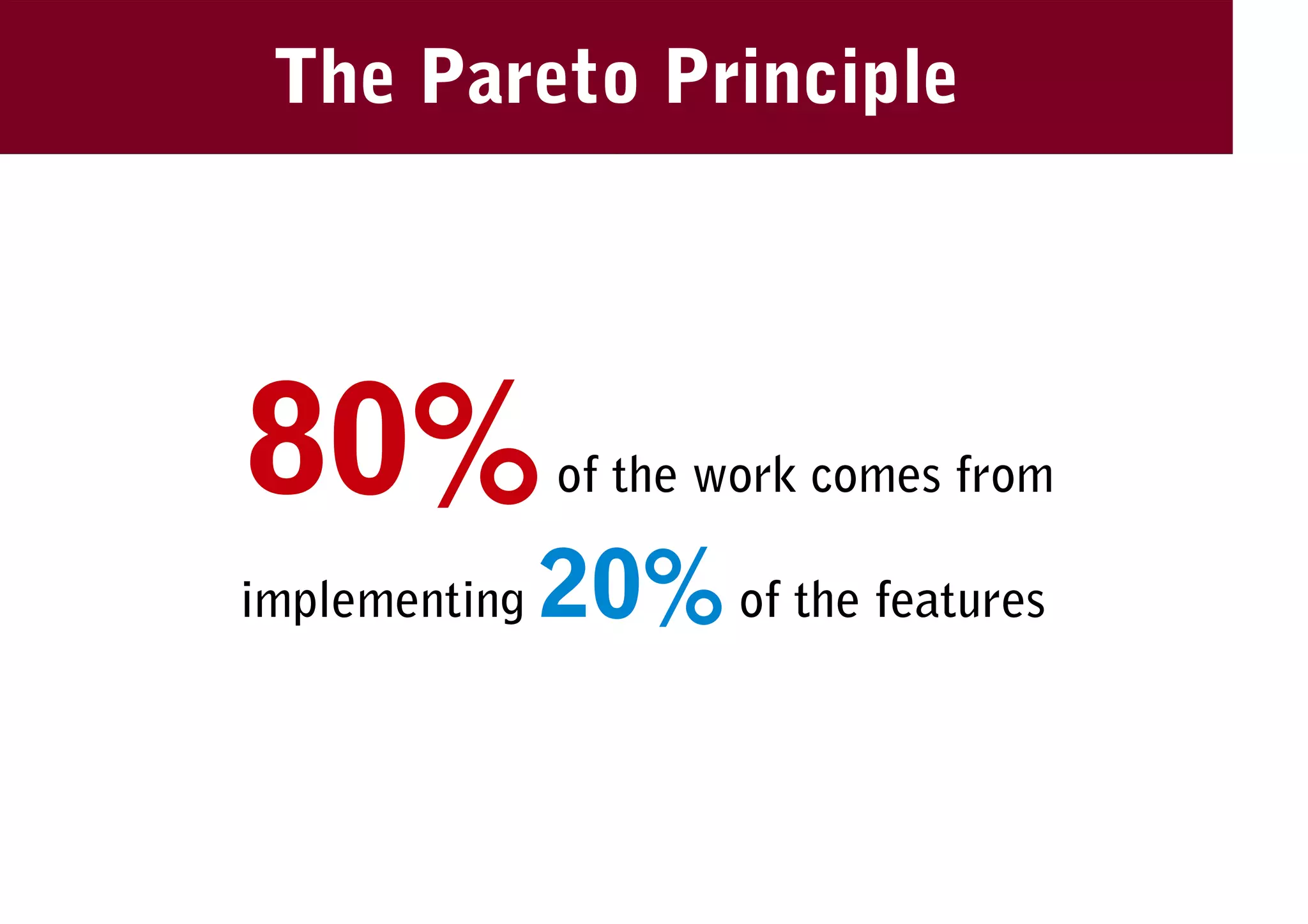 The Pareto Principle

80% of the work comes from implementing 20% of the features